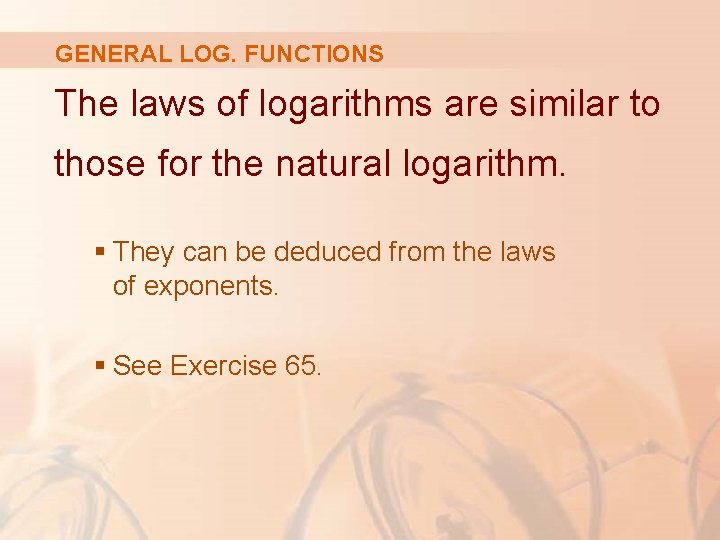 GENERAL LOG. FUNCTIONS

The laws of logarithms are similar to those for the natural logarithm.

▪ They can be deduced from the laws of exponents.

▪ See Exercise 65.